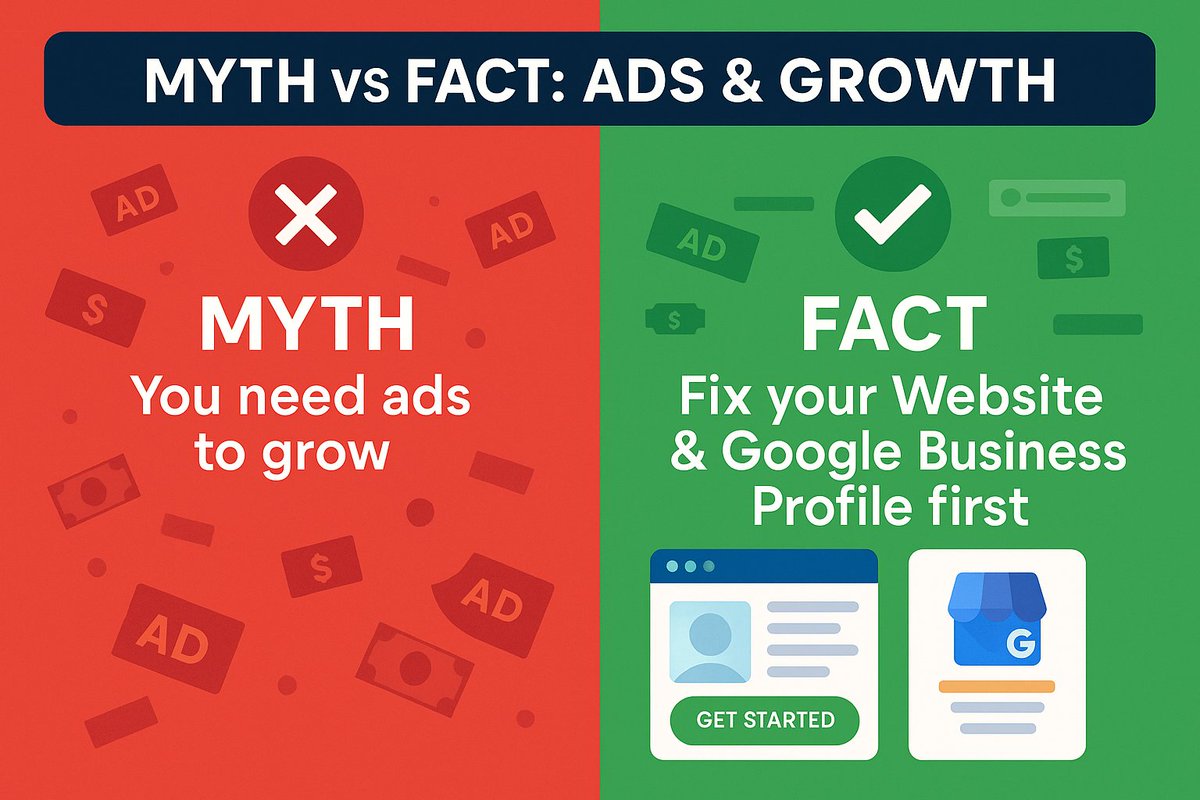 MYTH vs FACT: ADS & GROWTH

AD
AD
$
MYTH
You need ads to grow
$
AD
AD

AD
$
$
FACT
Fix your Website & Google Business Profile first
GET STARTED
G